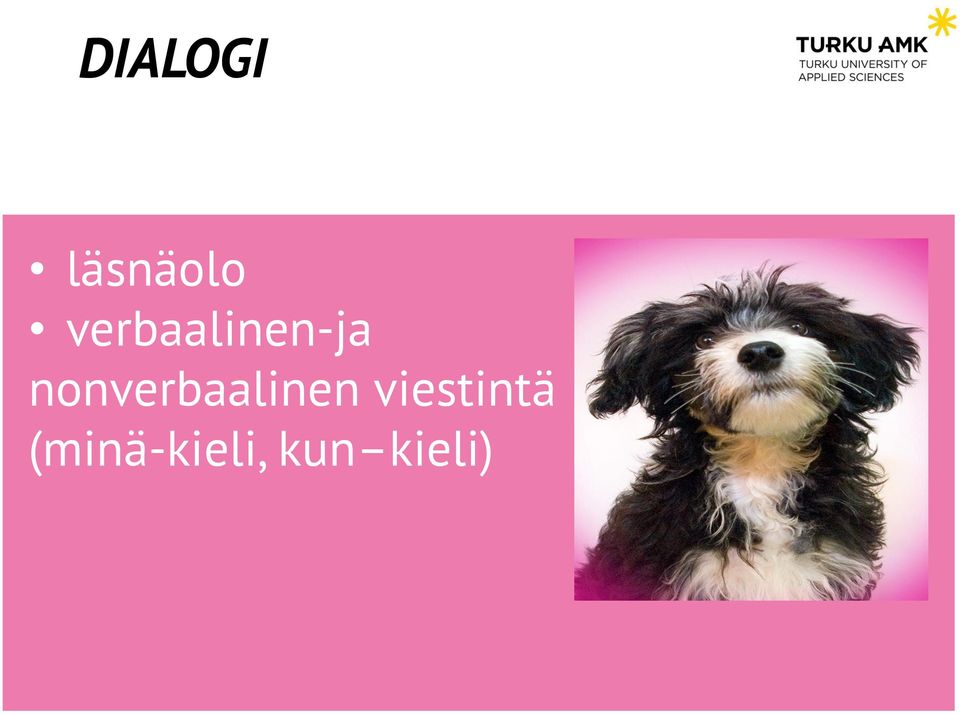 DIALOGI

TURKU AMK
TURKU UNIVERSITY OF APPLIED SCIENCES

• läsnäolo
• verbaalinen-ja nonverbaalinen viestintä (minä-kieli, kun–kieli)